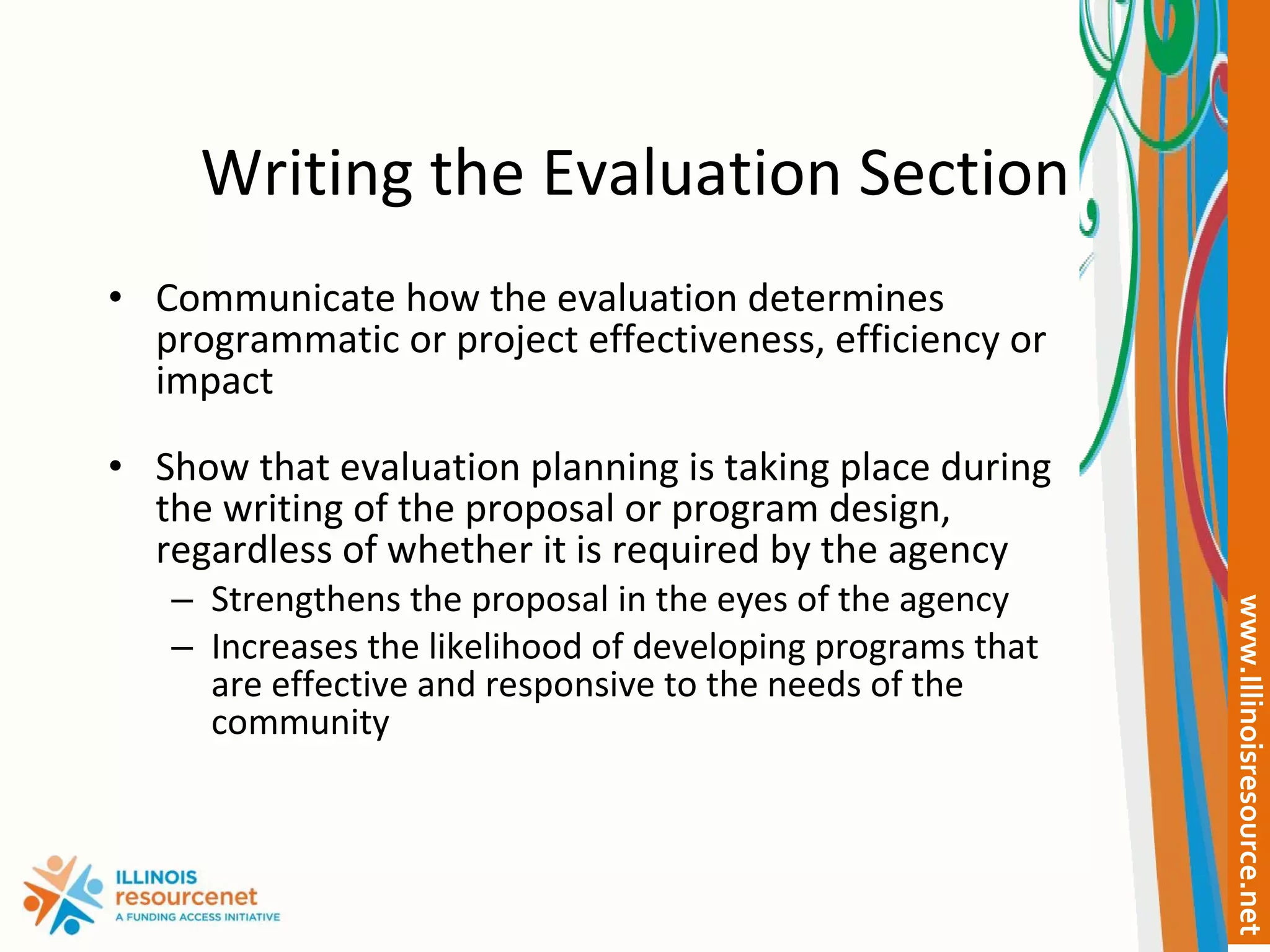 Writing the Evaluation Section

• Communicate how the evaluation determines programmatic or project effectiveness, efficiency or impact

• Show that evaluation planning is taking place during the writing of the proposal or program design, regardless of whether it is required by the agency
– Strengthens the proposal in the eyes of the agency
– Increases the likelihood of developing programs that are effective and responsive to the needs of the community

ILLINOIS resourcenet
A FUNDING ACCESS INITIATIVE

www.illinoisresource.net